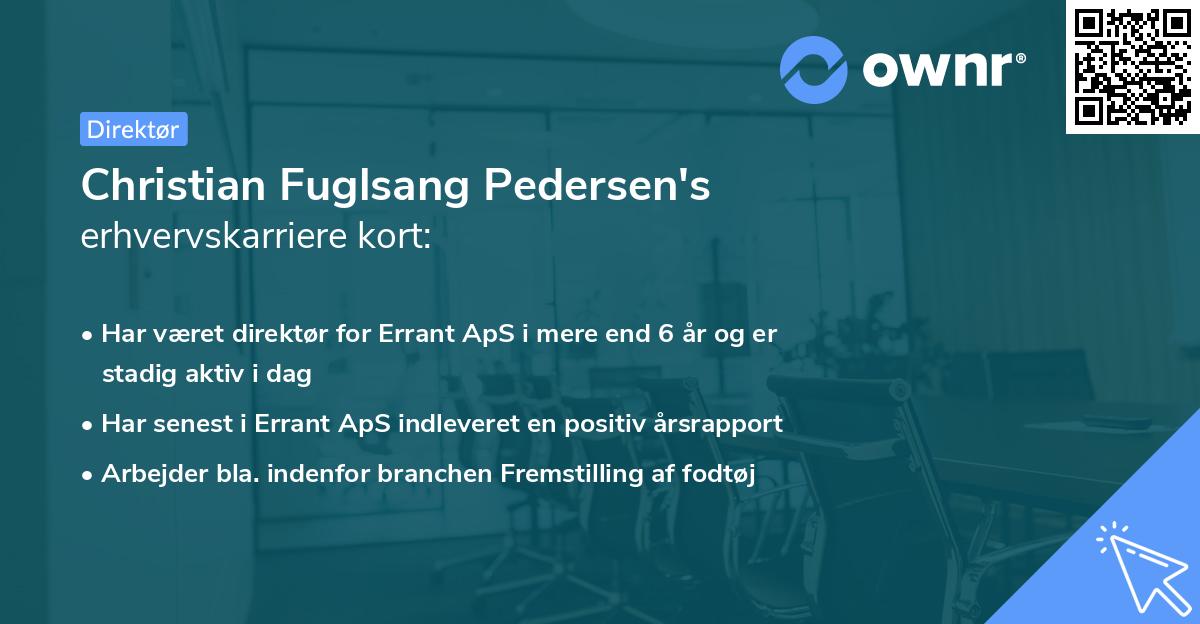 ownr®

Direktør

Christian Fuglsang Pedersen's
erhvervskarriere kort:

• Har været direktør for Errant ApS i mere end 6 år og er stadig aktiv i dag
• Har senest i Errant ApS indleveret en positiv årsrapport
• Arbejder bla. indenfor branchen Fremstilling af fodtøj